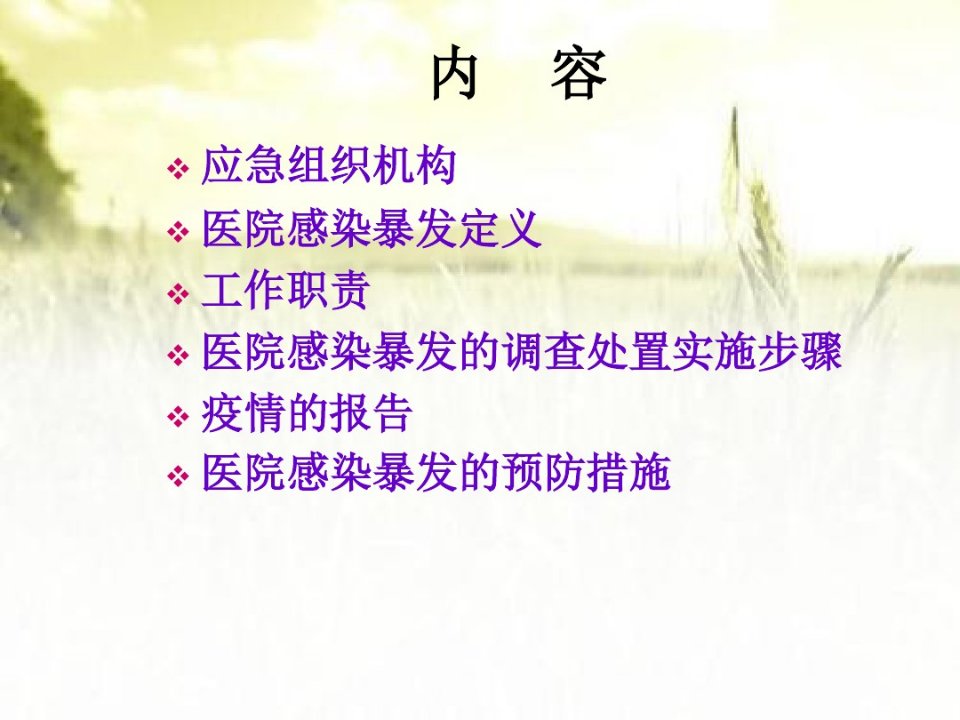 内　容

❖ 应急组织机构
❖ 医院感染暴发定义
❖ 工作职责
❖ 医院感染暴发的调查处置实施步骤
❖ 疫情的报告
❖ 医院感染暴发的预防措施